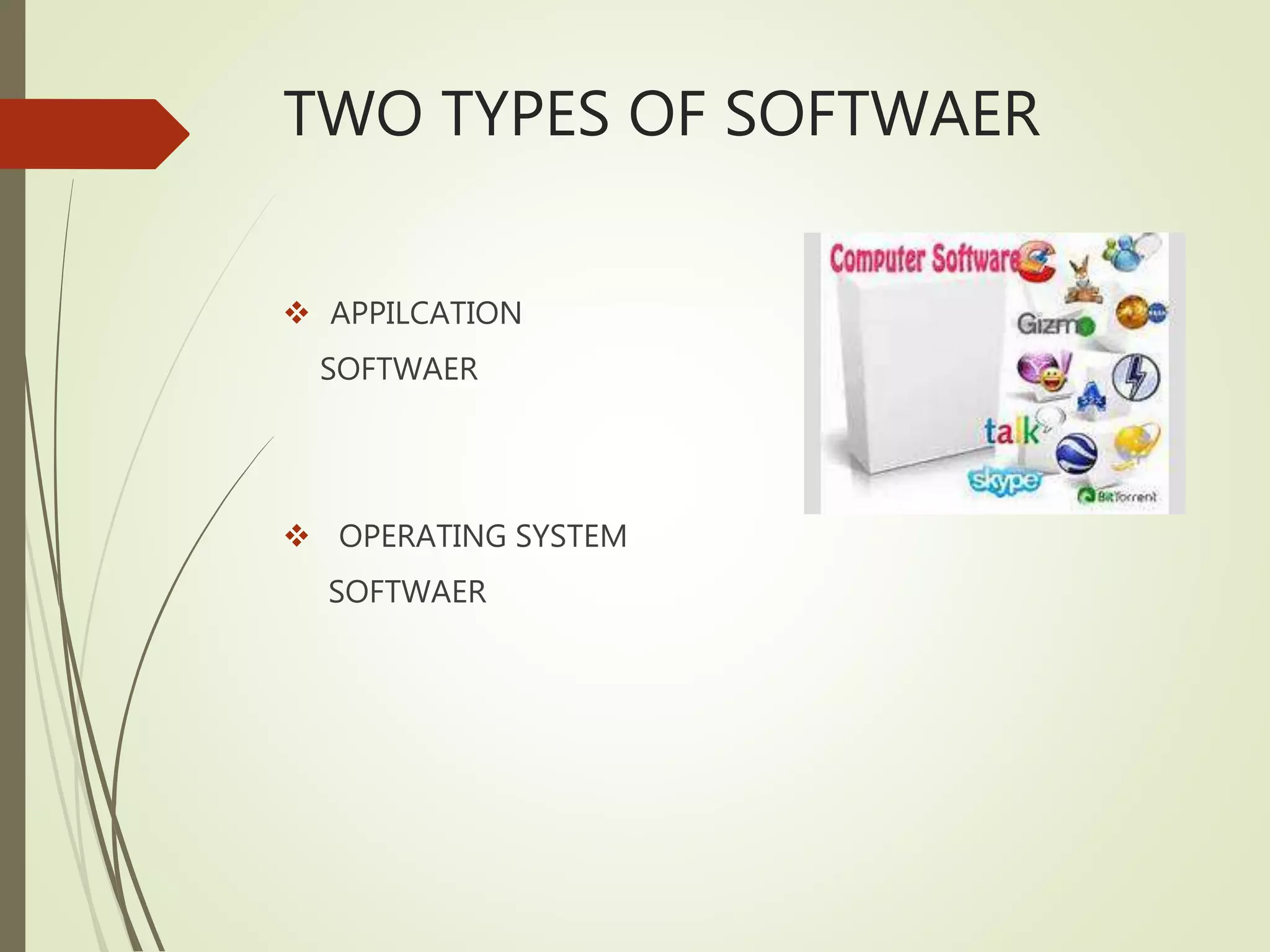 TWO TYPES OF SOFTWAER

❖ APPILCATION SOFTWAER

❖ OPERATING SYSTEM SOFTWAER

Computer Software

Gizmo

talk

skype

BitTorrent